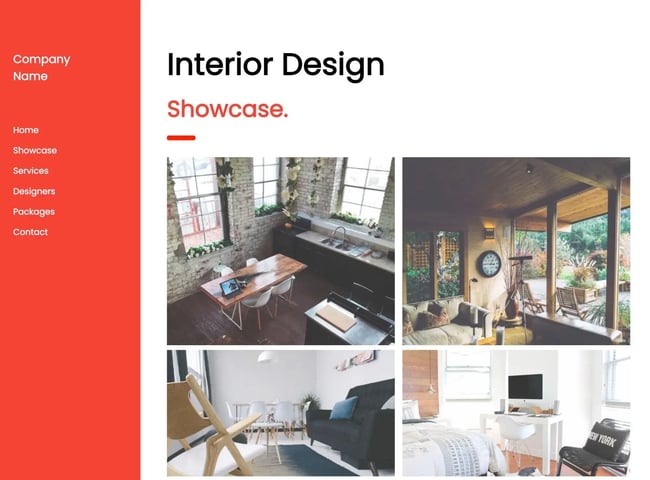 Company Name

Home
Showcase
Services
Designers
Packages
Contact

Interior Design

Showcase.

NEW YORK